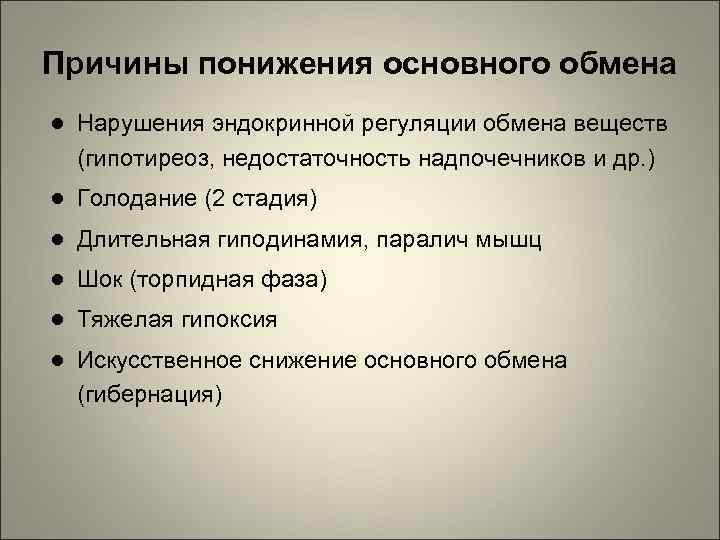 Причины понижения основного обмена

● Нарушения эндокринной регуляции обмена веществ (гипотиреоз, недостаточность надпочечников и др.)
● Голодание (2 стадия)
● Длительная гиподинамия, паралич мышц
● Шок (торпидная фаза)
● Тяжелая гипоксия
● Искусственное снижение основного обмена (гибернация)